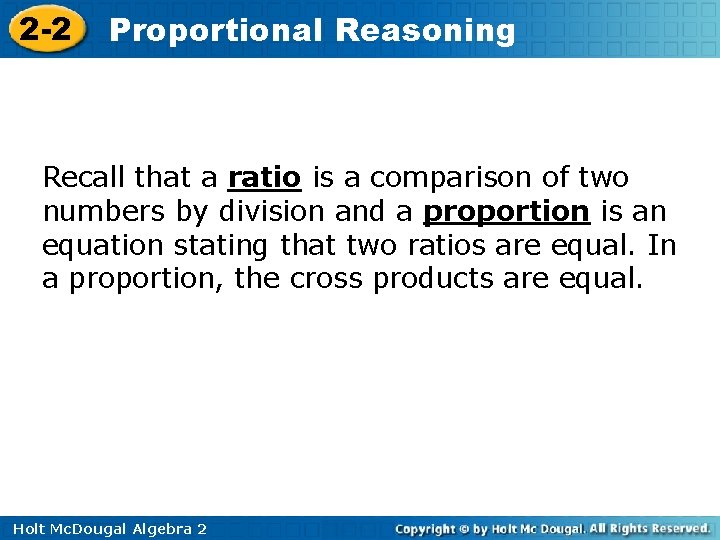 2-2 Proportional Reasoning

Recall that a ratio is a comparison of two numbers by division and a proportion is an equation stating that two ratios are equal. In a proportion, the cross products are equal.

Holt McDougal Algebra 2

Copyright © by Holt Mc Dougal. All Rights Reserved.